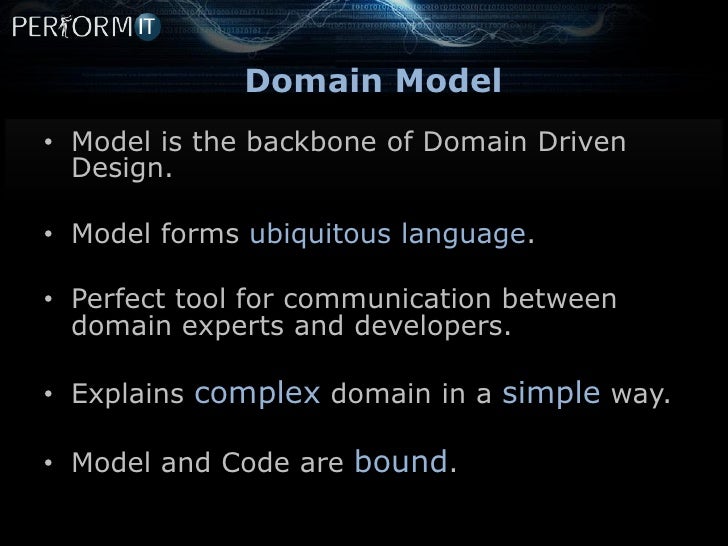 PERFORM IT

Domain Model

• Model is the backbone of Domain Driven Design.

• Model forms ubiquitous language.

• Perfect tool for communication between domain experts and developers.

• Explains complex domain in a simple way.

• Model and Code are bound.